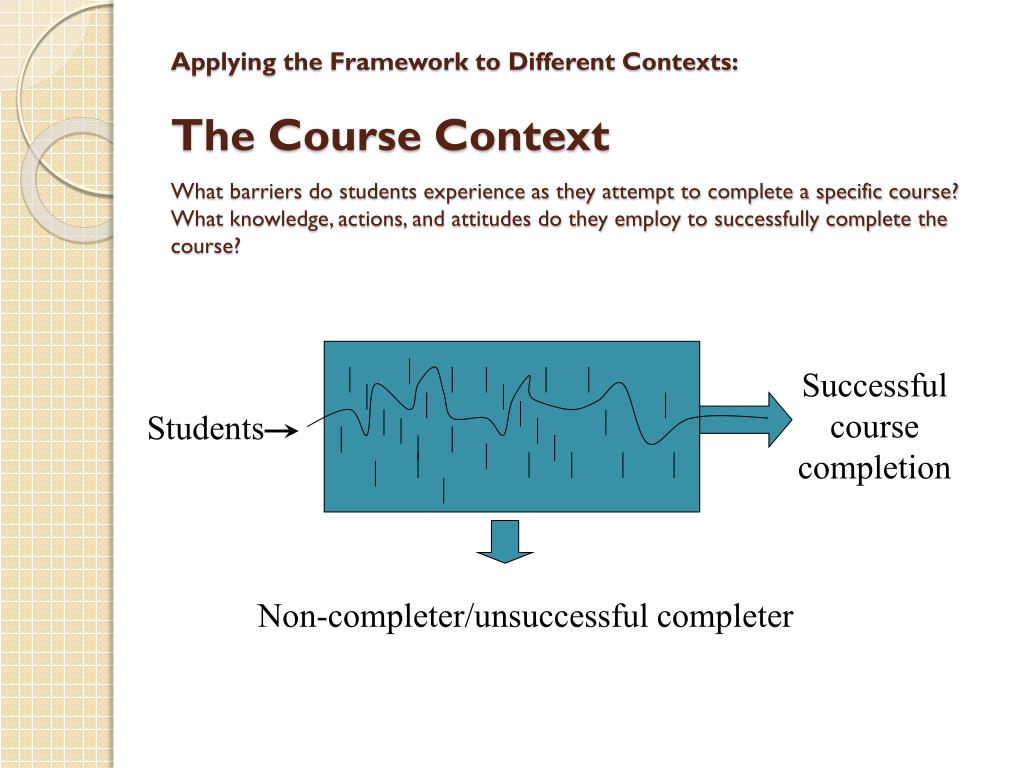 Applying the Framework to Different Contexts:

The Course Context

What barriers do students experience as they attempt to complete a specific course? What knowledge, actions, and attitudes do they employ to successfully complete the course?

Students

Successful course completion

Non-completer/unsuccessful completer